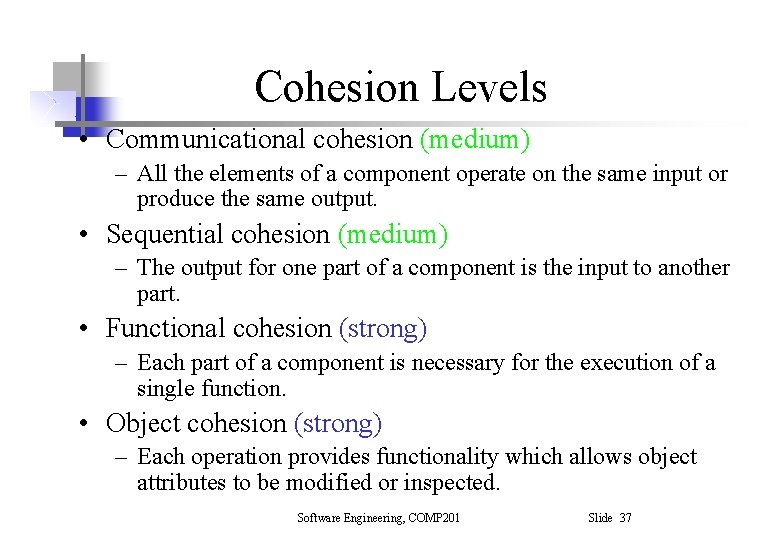 Cohesion Levels

• Communicational cohesion (medium)
– All the elements of a component operate on the same input or produce the same output.

• Sequential cohesion (medium)
– The output for one part of a component is the input to another part.

• Functional cohesion (strong)
– Each part of a component is necessary for the execution of a single function.

• Object cohesion (strong)
– Each operation provides functionality which allows object attributes to be modified or inspected.

Software Engineering, COMP201

Slide 37